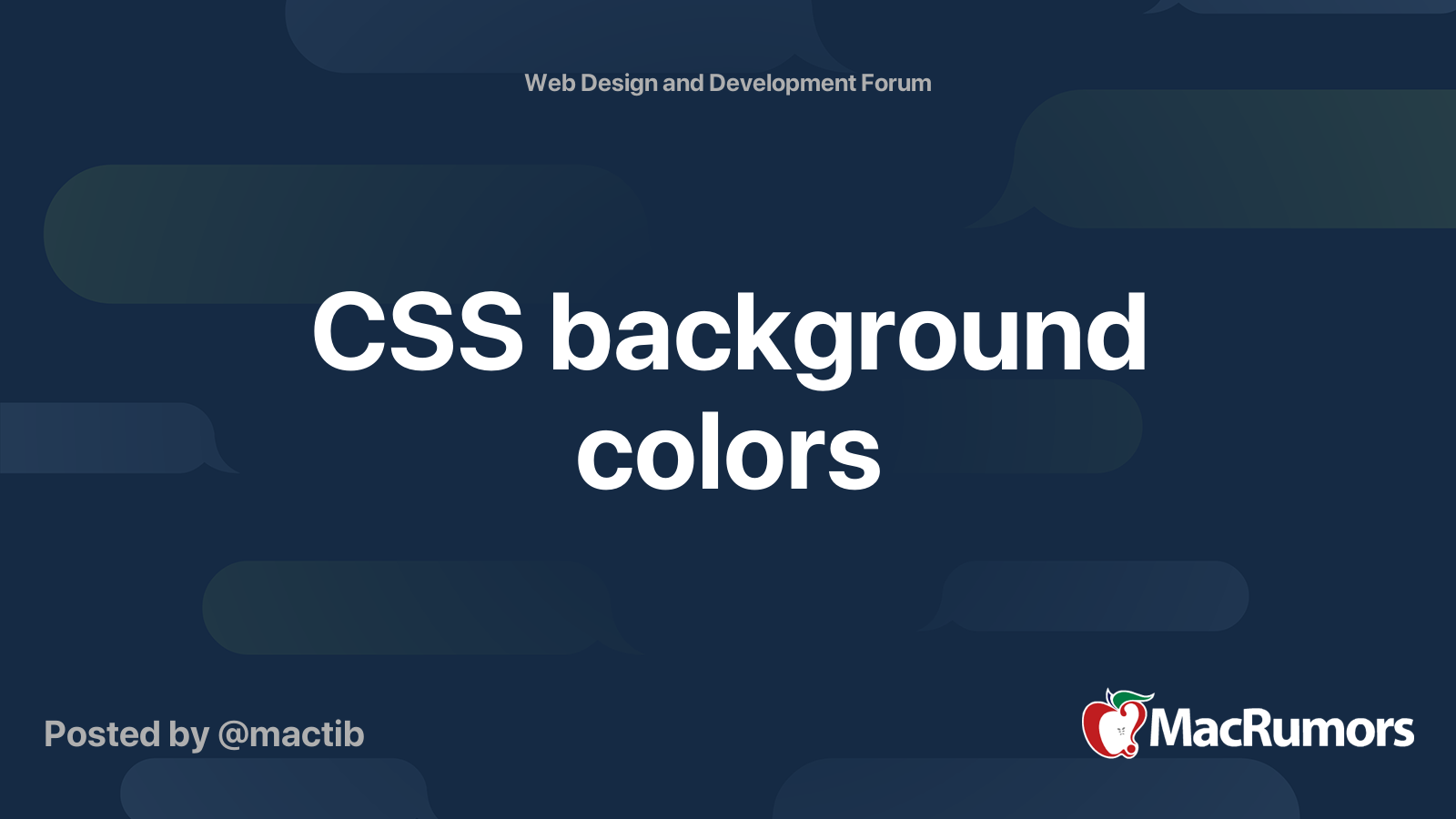 Web Design and Development Forum

CSS background colors

Posted by @mactib

MacRumors